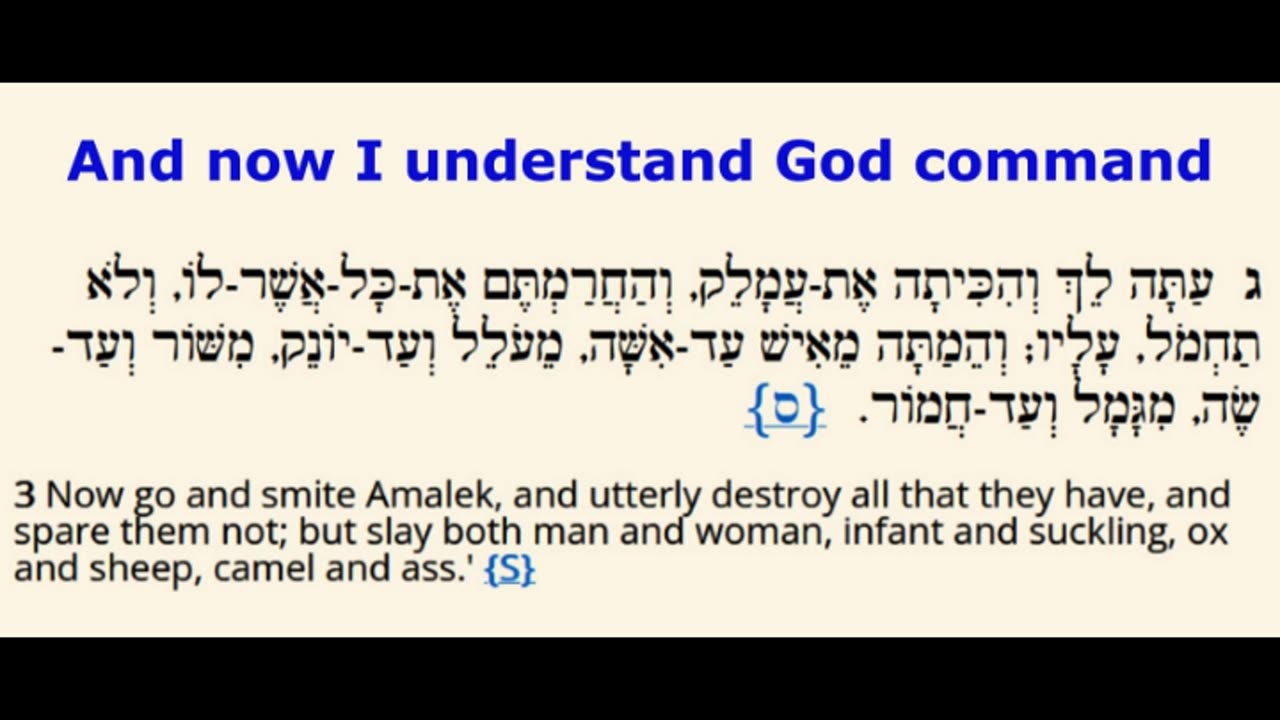 And now I understand God command

ג עַתָּה לֵךְ וְהִכִּיתָה אֶת-עֲמָלֵק, וְהַחֲרַמְתֶּם אֶת-כָּל-אֲשֶׁר-לוֹ, וְלֹא תַחְמֹל, עָלָיו; וְהֵמַתָּה מֵאִישׁ עַד-אִשָּׁה, מֵעֹלֵל וְעַד-יוֹנֵק, מִשּׁוֹר וְעַד-שֶׂה, מִגָּמָל וְעַד-חֲמוֹר. {ס}

3 Now go and smite Amalek, and utterly destroy all that they have, and spare them not; but slay both man and woman, infant and suckling, ox and sheep, camel and ass.' {S}